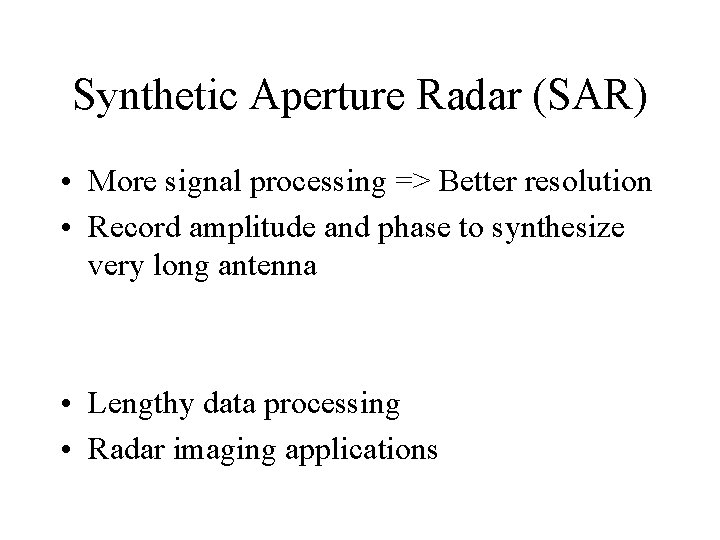 Synthetic Aperture Radar (SAR)

• More signal processing => Better resolution
• Record amplitude and phase to synthesize very long antenna

• Lengthy data processing
• Radar imaging applications